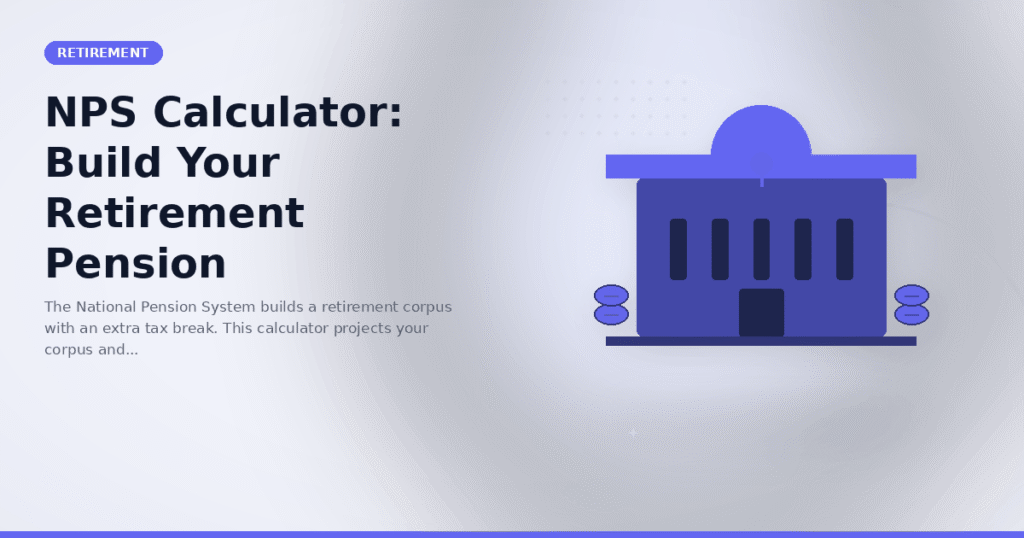 RETIREMENT

NPS Calculator: Build Your Retirement Pension

The National Pension System builds a retirement corpus with an extra tax break. This calculator projects your corpus and...